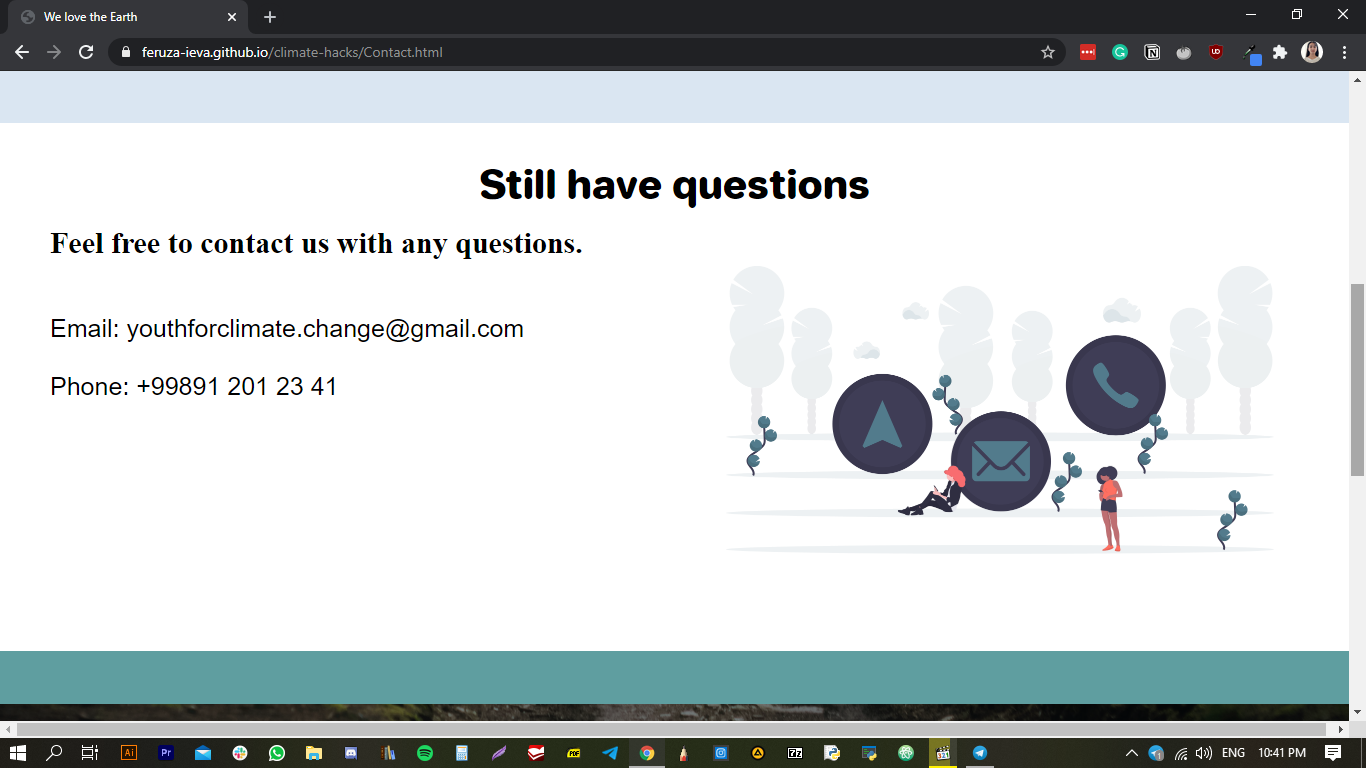 We love the Earth

feruza-ieva.github.io/climate-hacks/Contact.html

Still have questions

Feel free to contact us with any questions.

Email: youthforclimate.change@gmail.com

Phone: +99891 201 23 41

ENG 10:41 PM